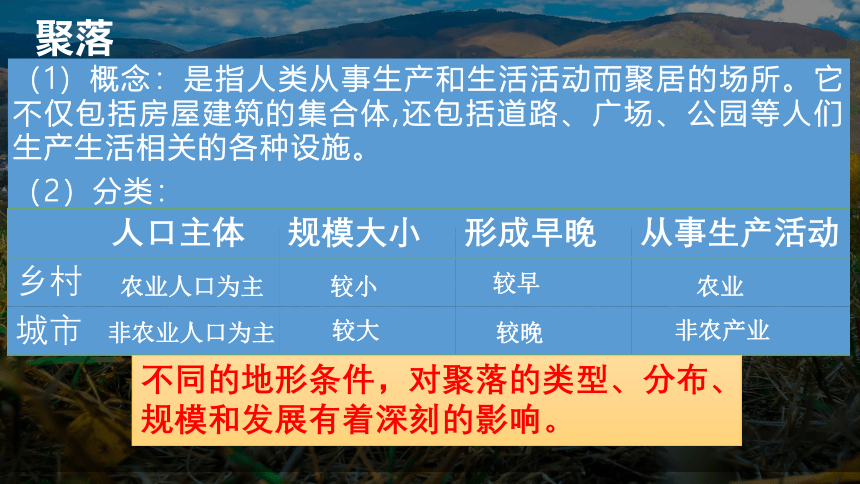 聚落

（1）概念：是指人类从事生产和生活活动而聚居的场所。它不仅包括房屋建筑的集合体,还包括道路、广场、公园等人们生产生活相关的各种设施。

（2）分类：

| | 人口主体 | 规模大小 | 形成早晚 | 从事生产活动 |
|---|---|---|---|---|
| 乡村 | 农业人口为主 | 较小 | 较早 | 农业 |
| 城市 | 非农业人口为主 | 较大 | 较晚 | 非农产业 |

不同的地形条件，对聚落的类型、分布、规模和发展有着深刻的影响。